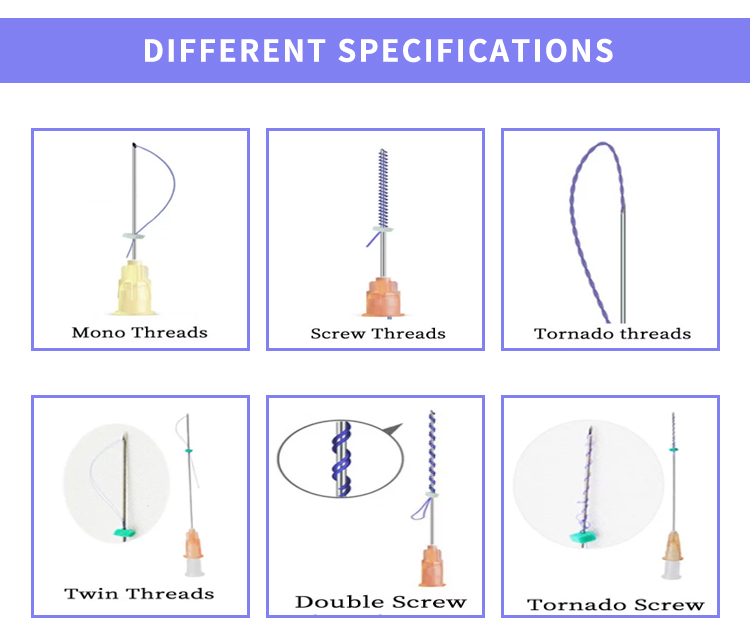 DIFFERENT SPECIFICATIONS

Mono Threads

Screw Threads

Tornado threads

Twin Threads

Double Screw

Tornado Screw